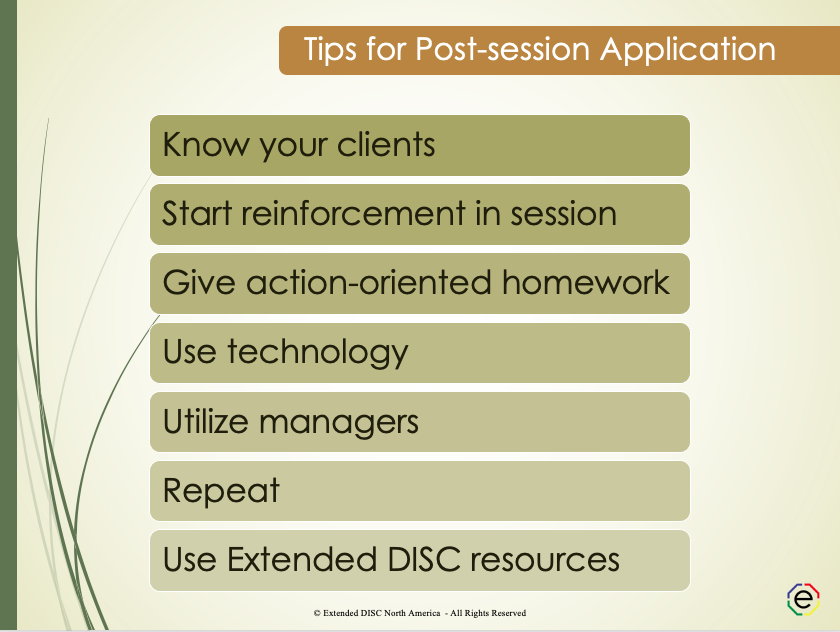 Tips for Post-session Application

Know your clients

Start reinforcement in session

Give action-oriented homework

Use technology

Utilize managers

Repeat

Use Extended DISC resources

© Extended DISC North America - All Rights Reserved

e